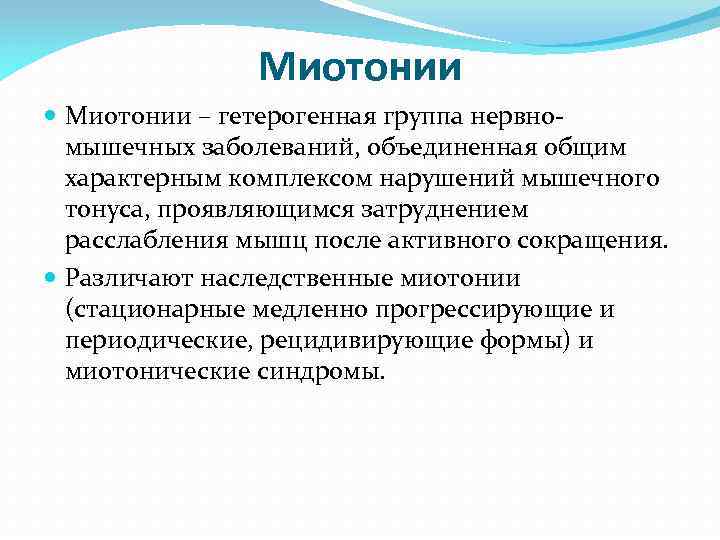 Миотонии

Миотонии – гетерогенная группа нервно-мышечных заболеваний, объединенная общим характерным комплексом нарушений мышечного тонуса, проявляющимся затруднением расслабления мышц после активного сокращения.

Различают наследственные миотонии (стационарные медленно прогрессирующие и периодические, рецидивирующие формы) и миотонические синдромы.